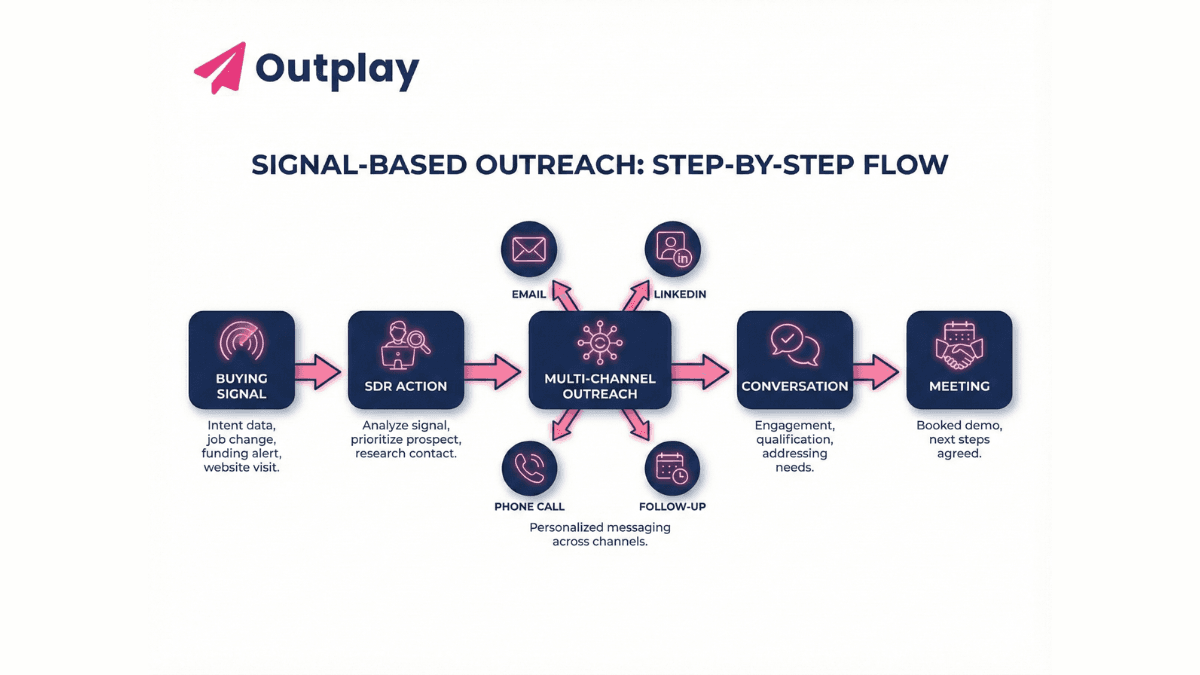 Outplay

SIGNAL-BASED OUTREACH: STEP-BY-STEP FLOW

BUYING SIGNAL

Intent data, job change, funding alert, website visit.

SDR ACTION

Analyze signal, prioritize prospect, research contact.

EMAIL

LINKEDIN

MULTI-CHANNEL OUTREACH

PHONE CALL

FOLLOW-UP

Personalized messaging across channels.

CONVERSATION

Engagement, qualification, addressing needs.

MEETING

Booked demo, next steps agreed.